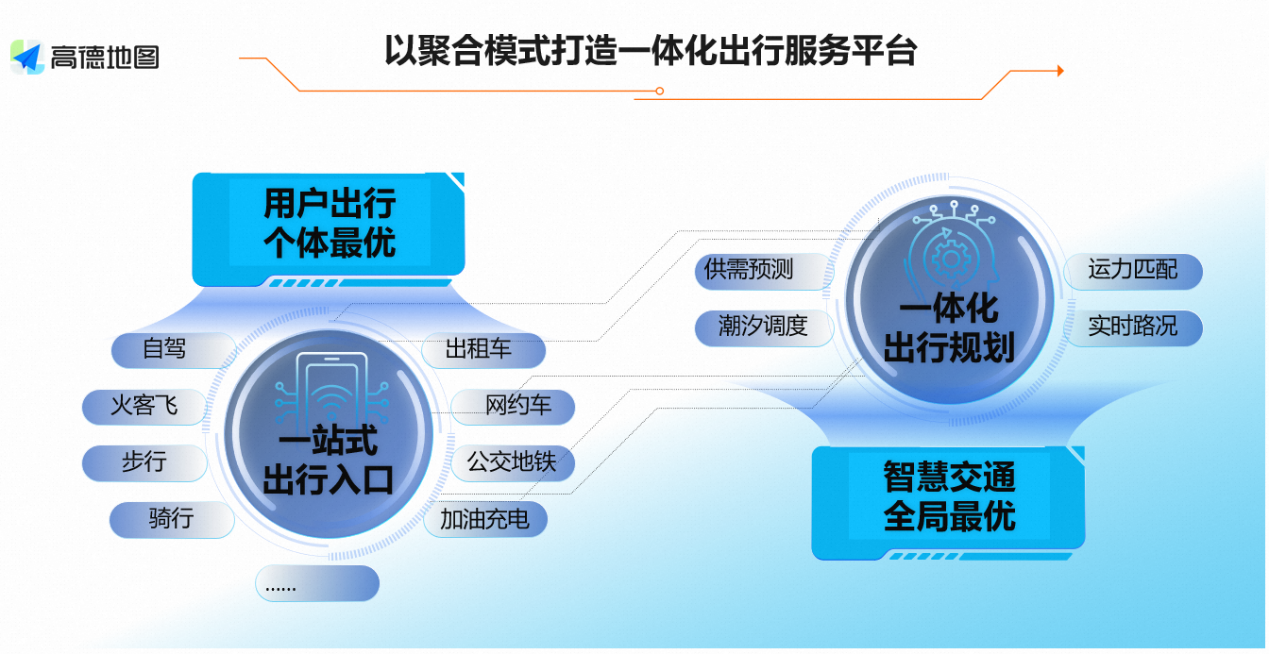 高德地图

以聚合模式打造一体化出行服务平台

用户出行
个体最优

自驾
火客飞
步行
骑行
......

一站式
出行入口

出租车
网约车
公交地铁
加油充电

供需预测
潮汐调度

一体化
出行规划

运力匹配
实时路况

智慧交通
全局最优